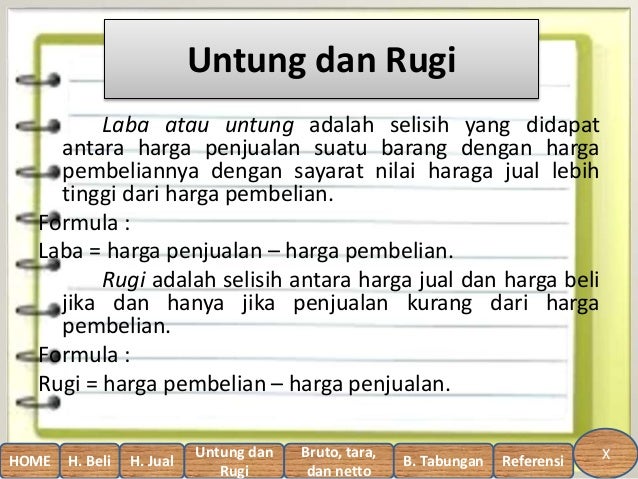 Untung dan Rugi

Laba atau untung adalah selisih yang didapat antara harga penjualan suatu barang dengan harga pembeliannya dengan sayarat nilai haraga jual lebih tinggi dari harga pembelian.

Formula :

Laba = harga penjualan – harga pembelian.

Rugi adalah selisih antara harga jual dan harga beli jika dan hanya jika penjualan kurang dari harga pembelian.

Formula :

Rugi = harga pembelian – harga penjualan.

HOME H. Beli H. Jual Untung dan Rugi Bruto, tara, dan netto B. Tabungan Referensi X